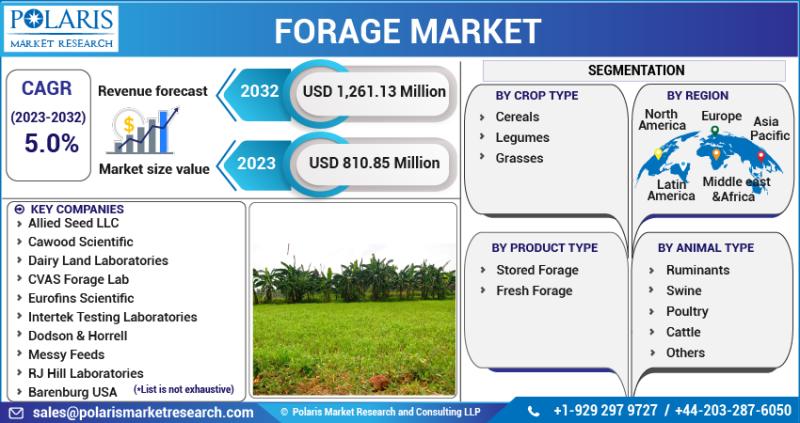 POLARIS
MARKET RESEARCH

FORAGE MARKET

CAGR
(2023-2032)
5.0%

Revenue forecast

2032 USD 1,261.13 Million

Market size value

2023 USD 810.85 Million

KEY COMPANIES
Allied Seed LLC
Cawood Scientific
Dairy Land Laboratories
CVAS Forage Lab
Eurofins Scientific
Intertek Testing Laboratories
Dodson & Horrell
Messy Feeds
RJ Hill Laboratories
Barenburg USA (*List is not exhaustive)

SEGMENTATION

BY CROP TYPE
Cereals
Legumes
Grasses

BY REGION
North America
Europe
Asia Pacific
Latin America
Middle east &Africa

BY PRODUCT TYPE
Stored Forage
Fresh Forage

BY ANIMAL TYPE
Ruminants
Swine
Poultry
Cattle
Others

sales@polarismarketresearch.com
© Polaris Market Research and Consulting LLP
+1-929 297 9727 / +44-203-287-6050